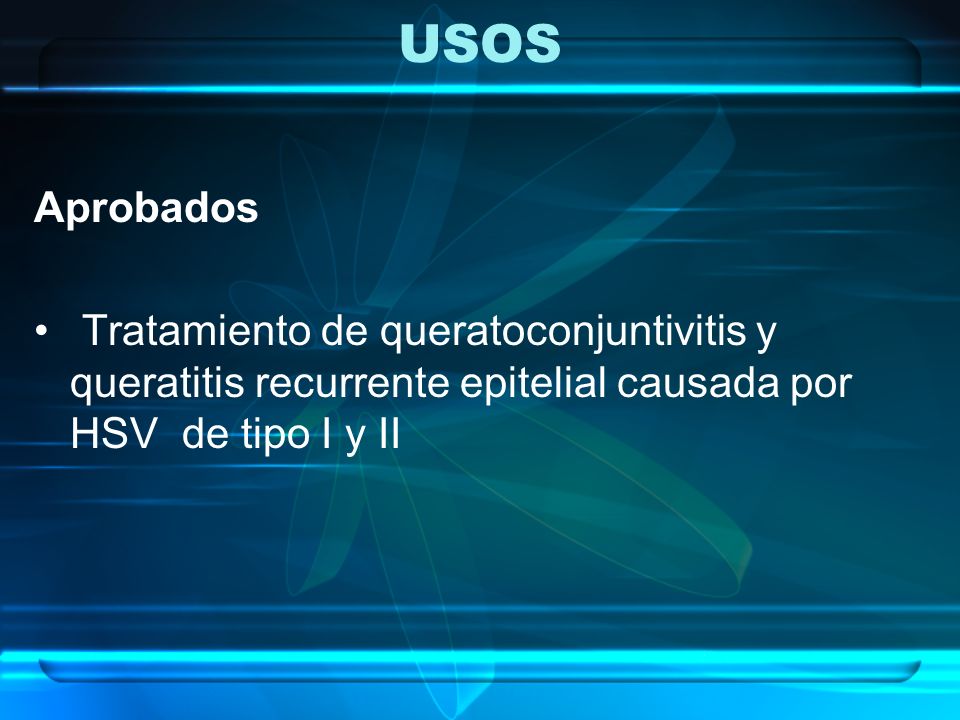 USOS

Aprobados

• Tratamiento de queratoconjuntivitis y queratitis recurrente epitelial causada por HSV de tipo I y II